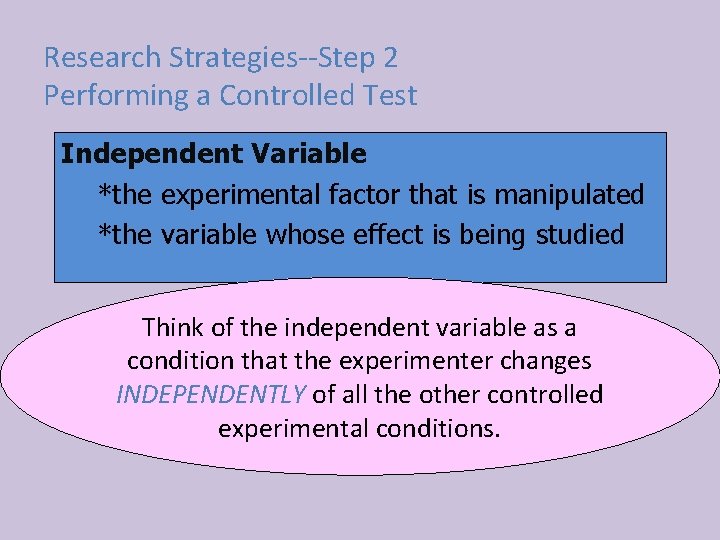 Research Strategies--Step 2
Performing a Controlled Test

Independent Variable
*the experimental factor that is manipulated
*the variable whose effect is being studied

Think of the independent variable as a condition that the experimenter changes INDEPENDENTLY of all the other controlled experimental conditions.